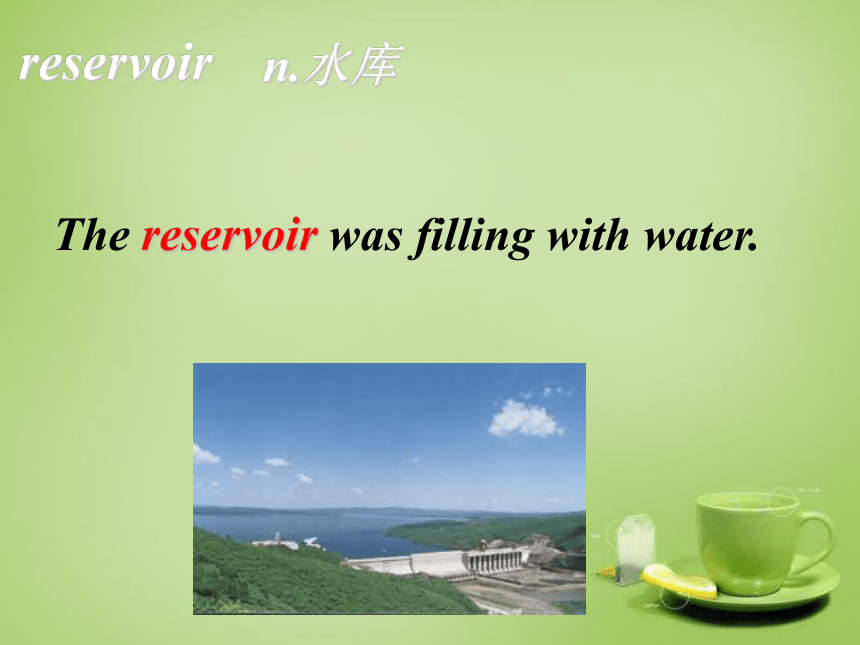 reservoir n.水库

The reservoir was filling with water.